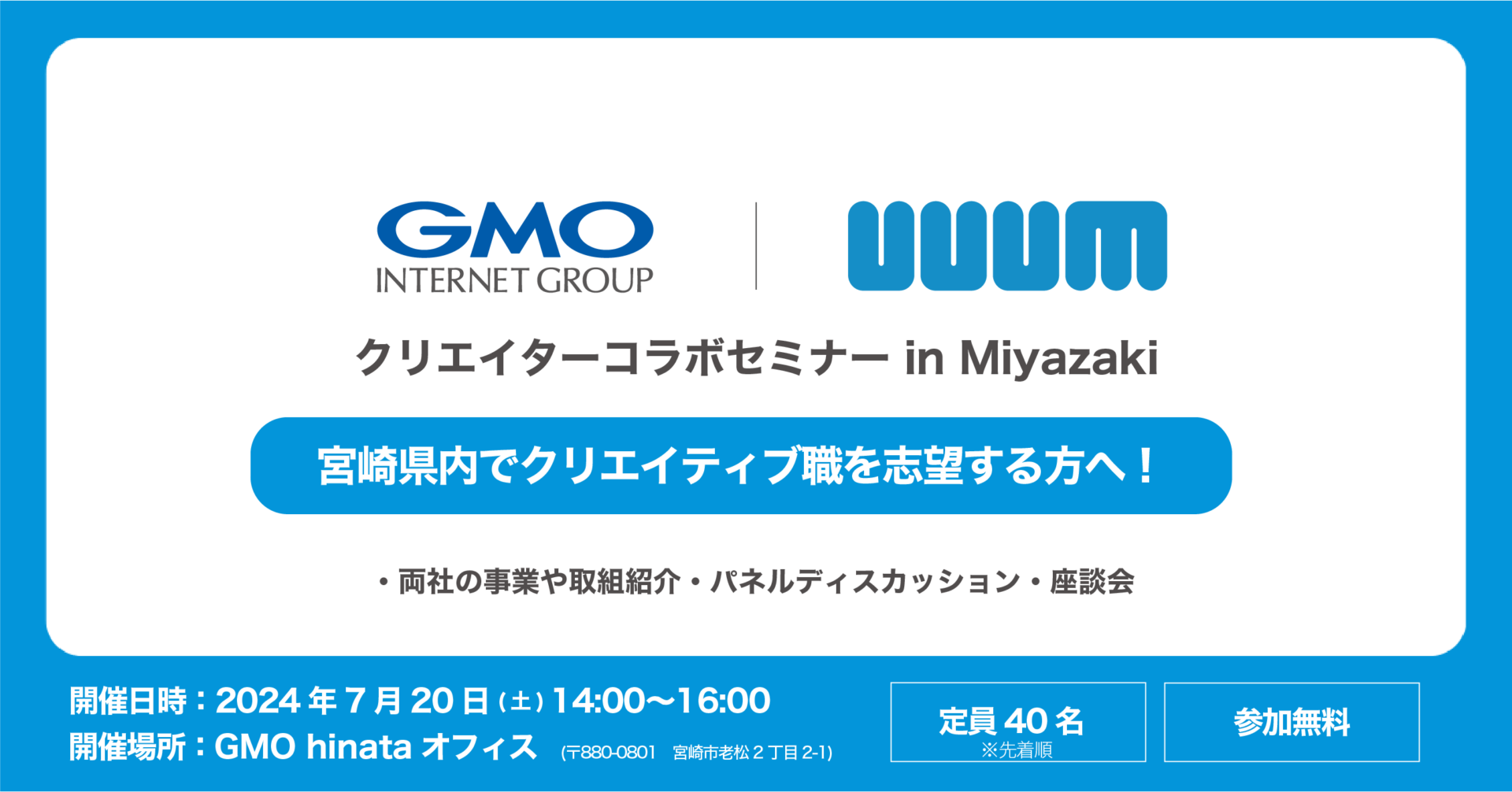 GMO
INTERNET GROUP

UUUM

クリエイターコラボセミナー in Miyazaki

宮崎県内でクリエイティブ職を志望する方へ！

・両社の事業や取組紹介・パネルディスカッション・座談会

開催日時：2024年7月20日(土)14:00〜16:00
開催場所：GMO hinata オフィス (〒880-0801 宮崎市老松２丁目2-1)

定員40名
※先着順

参加無料